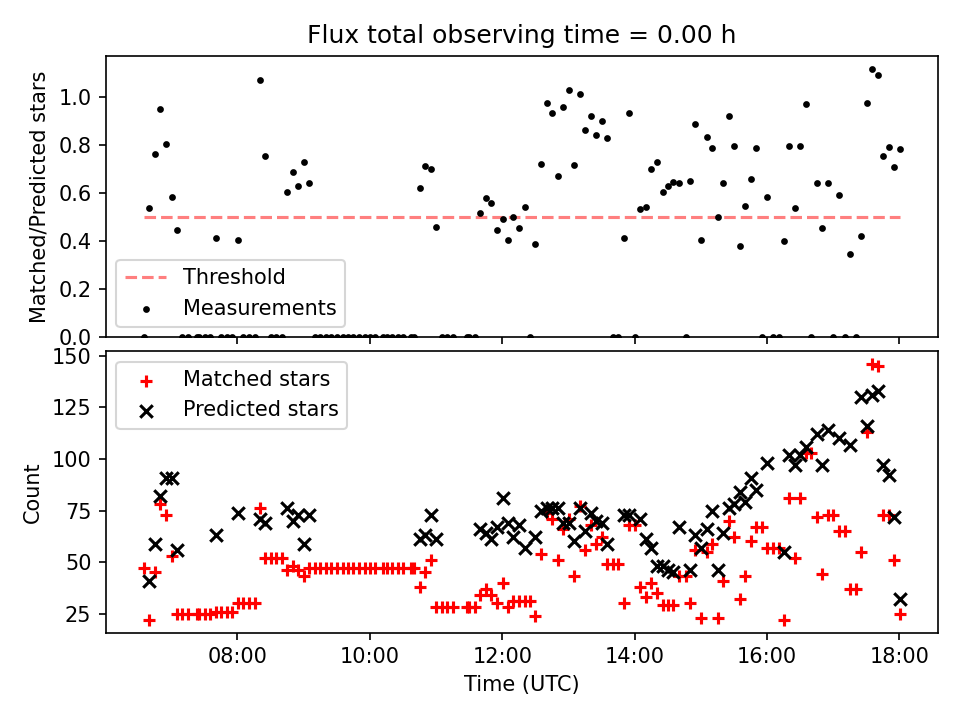 Flux total observing time = 0.00 h

Matched/Predicted stars

1.0
0.8
0.6
0.4
0.2
0.0

Threshold
Measurements

Count

150
125
100
75
50
25

Matched stars
Predicted stars

08:00
10:00
12:00
14:00
16:00
18:00

Time (UTC)